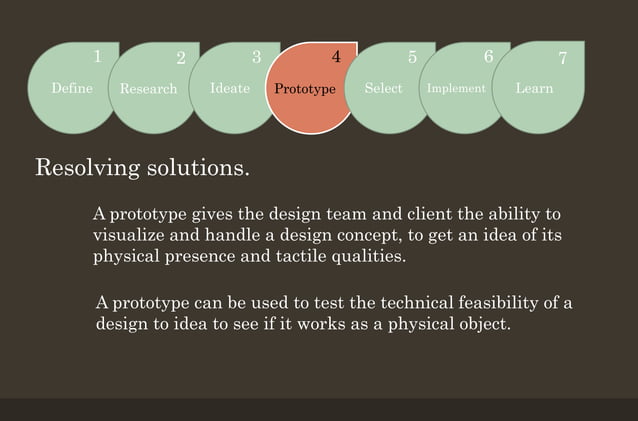 1
Define

2
Research

3
Ideate

4
Prototype

5
Select

6
Implement

7
Learn

Resolving solutions.

A prototype gives the design team and client the ability to visualize and handle a design concept, to get an idea of its physical presence and tactile qualities.

A prototype can be used to test the technical feasibility of a design to idea to see if it works as a physical object.